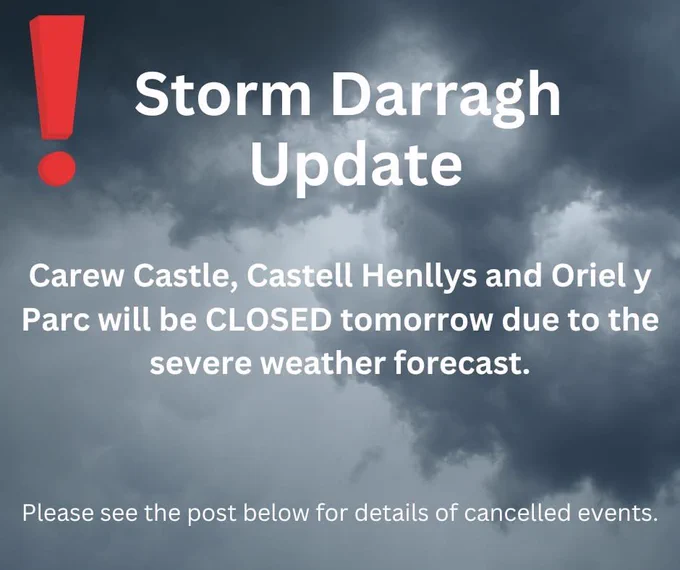 !
Storm Darragh Update

Carew Castle, Castell Henllys and Oriel y Parc will be CLOSED tomorrow due to the severe weather forecast.

Please see the post below for details of cancelled events.